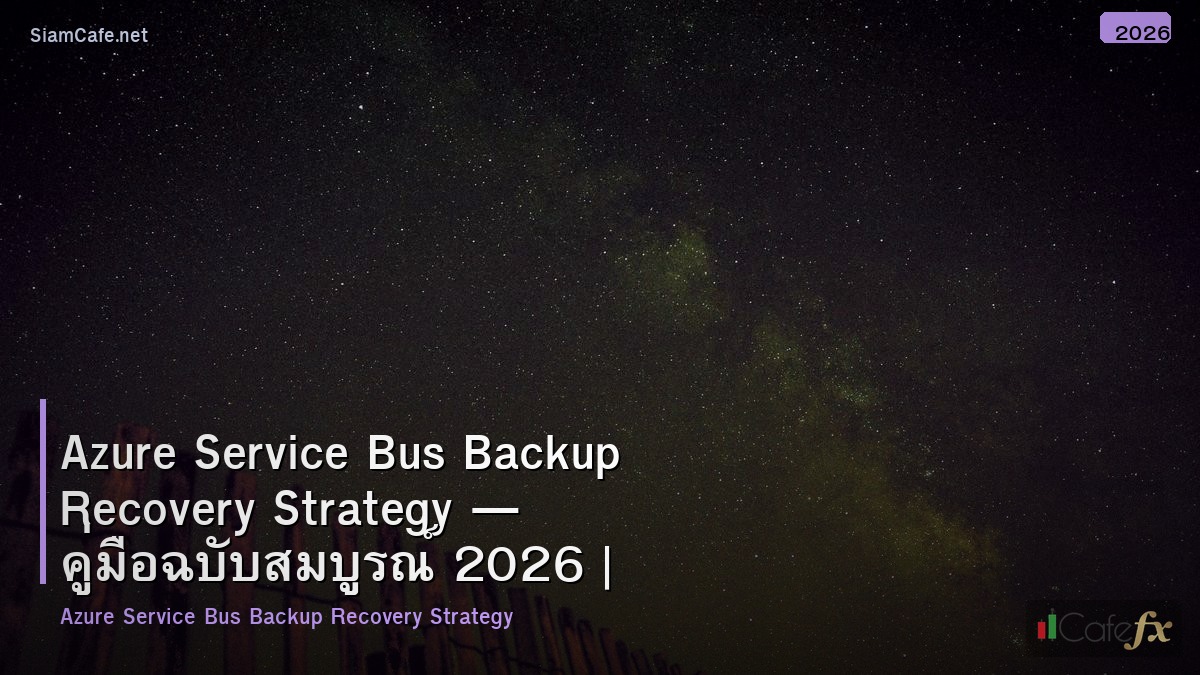 SiamCafe.net

2026

Azure Service Bus Backup Recovery Strategy — คู่มือฉบับสมบูรณ์ 2026 |

Azure Service Bus Backup Recovery Strategy

Cafefx